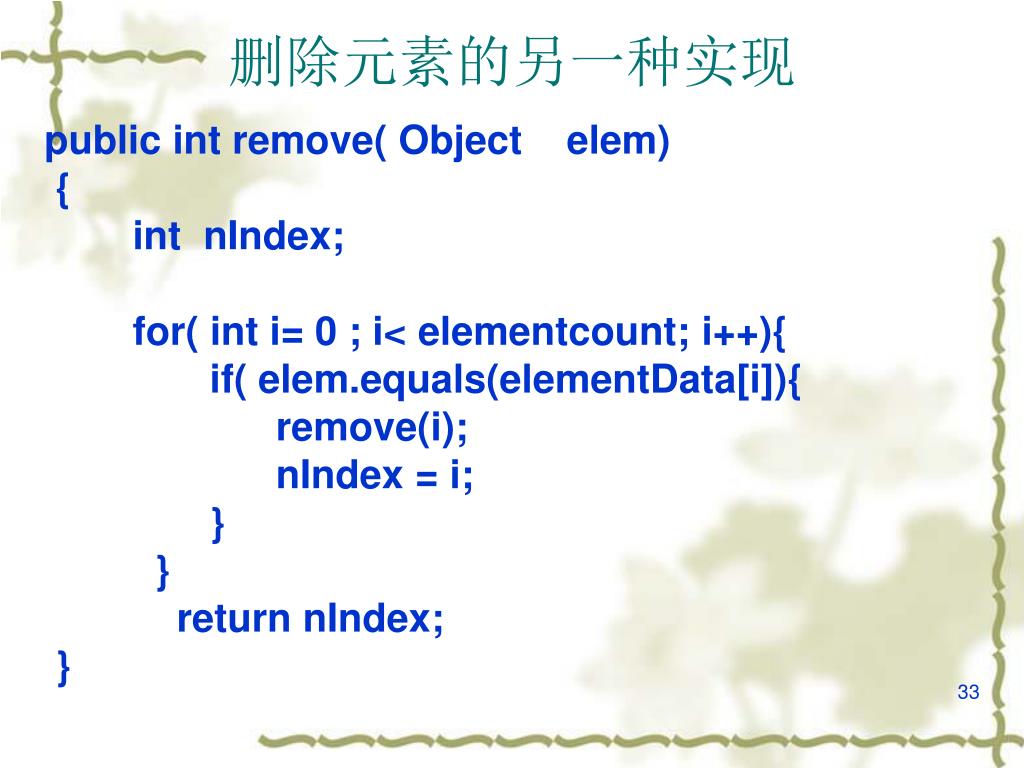 删除元素的另一种实现

public int remove( Object elem)
{
int nIndex;

for( int i= 0 ; i< elementcount; i++){
if( elem.equals(elementData[i]){
remove(i);
nIndex = i;
}
}
return nIndex;
}

33